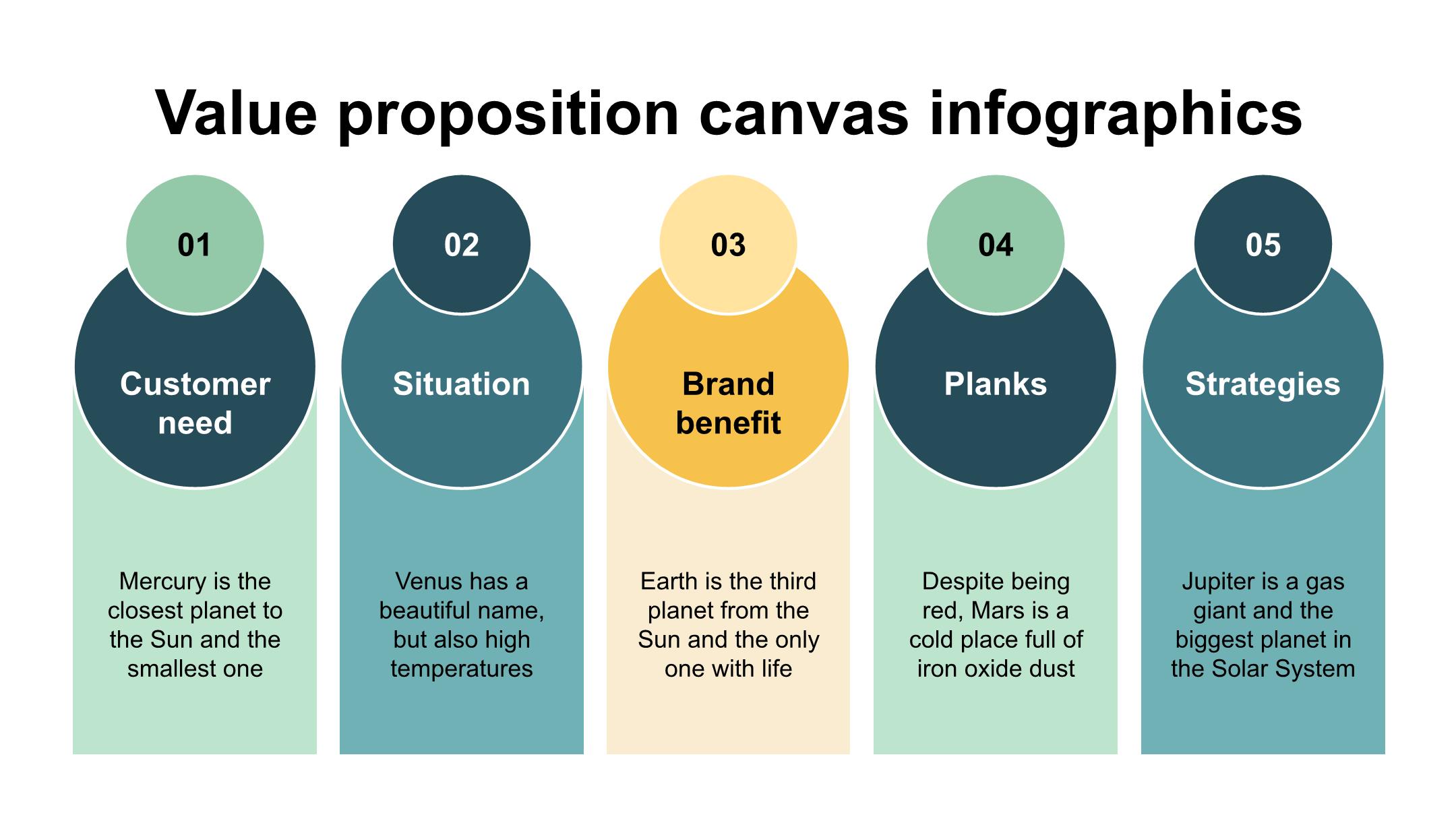 Value proposition canvas infographics

01

Customer need

Mercury is the closest planet to the Sun and the smallest one

02

Situation

Venus has a beautiful name, but also high temperatures

03

Brand benefit

Earth is the third planet from the Sun and the only one with life

04

Planks

Despite being red, Mars is a cold place full of iron oxide dust

05

Strategies

Jupiter is a gas giant and the biggest planet in the Solar System